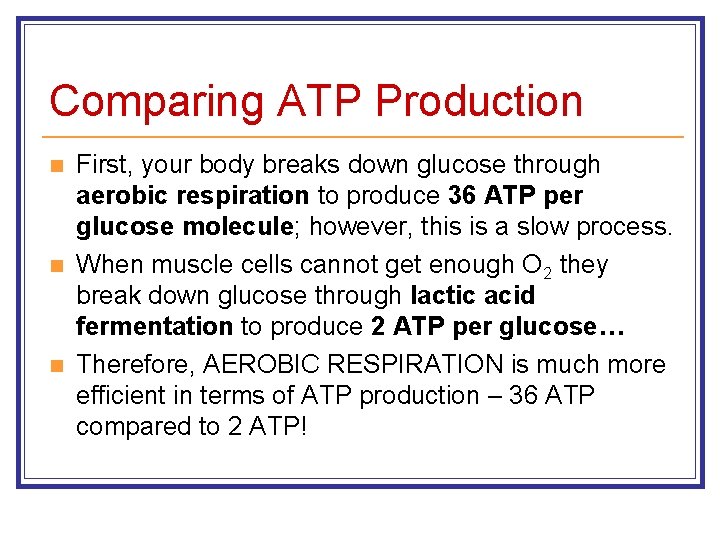 Comparing ATP Production

First, your body breaks down glucose through aerobic respiration to produce 36 ATP per glucose molecule; however, this is a slow process.

When muscle cells cannot get enough $O_2$ they break down glucose through lactic acid fermentation to produce 2 ATP per glucose…

Therefore, AEROBIC RESPIRATION is much more efficient in terms of ATP production – 36 ATP compared to 2 ATP!